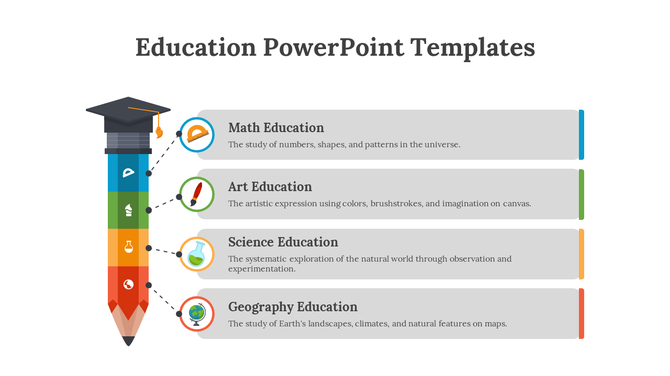 Education PowerPoint Templates

Math Education
The study of numbers, shapes, and patterns in the universe.

Art Education
The artistic expression using colors, brushstrokes, and imagination on canvas.

Science Education
The systematic exploration of the natural world through observation and experimentation.

Geography Education
The study of Earth's landscapes, climates, and natural features on maps.